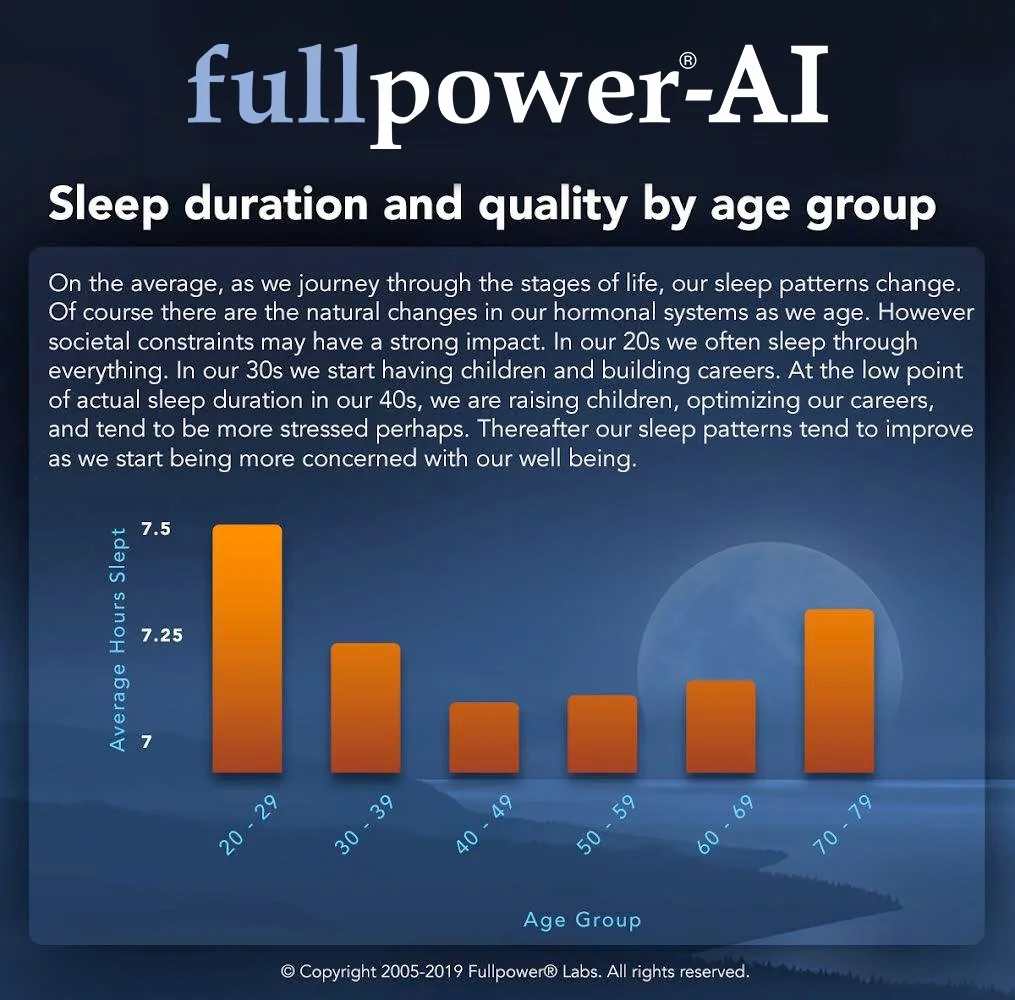 fullpower®-AI

Sleep duration and quality by age group

On the average, as we journey through the stages of life, our sleep patterns change. Of course there are the natural changes in our hormonal systems as we age. However societal constraints may have a strong impact. In our 20s we often sleep through everything. In our 30s we start having children and building careers. At the low point of actual sleep duration in our 40s, we are raising children, optimizing our careers, and tend to be more stressed perhaps. Thereafter our sleep patterns tend to improve as we start being more concerned with our well being.

Average Hours Slept

7.5

7.25

7

20 - 29

30 - 39

40 - 49

50 - 59

60 - 69

70 - 79

Age Group

© Copyright 2005-2019 Fullpower® Labs. All rights reserved.